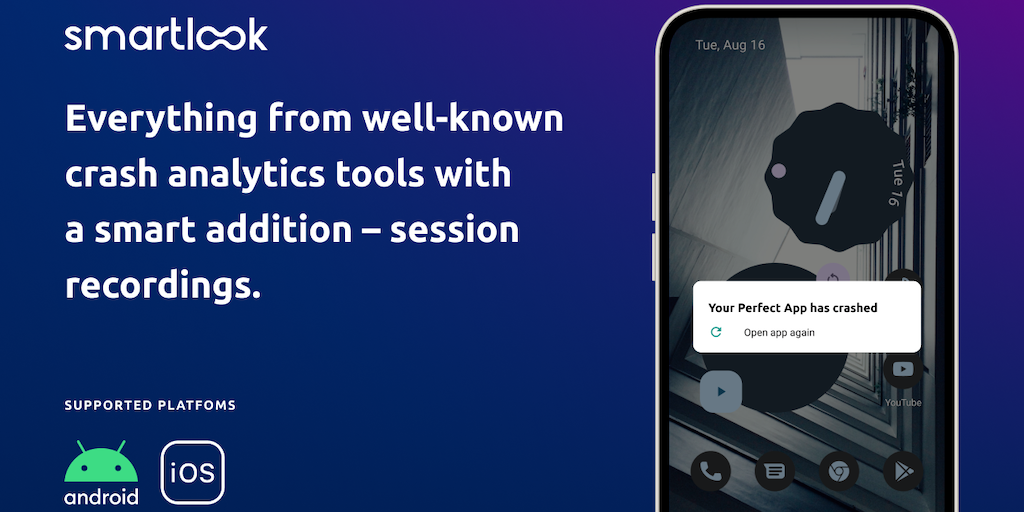 smartlook

Everything from well-known crash analytics tools with a smart addition – session recordings.

SUPPORTED PLATFOMS

android

iOS

Tue, Aug 16

Tue 16

Your Perfect App has crashed

Open app again

YouTube